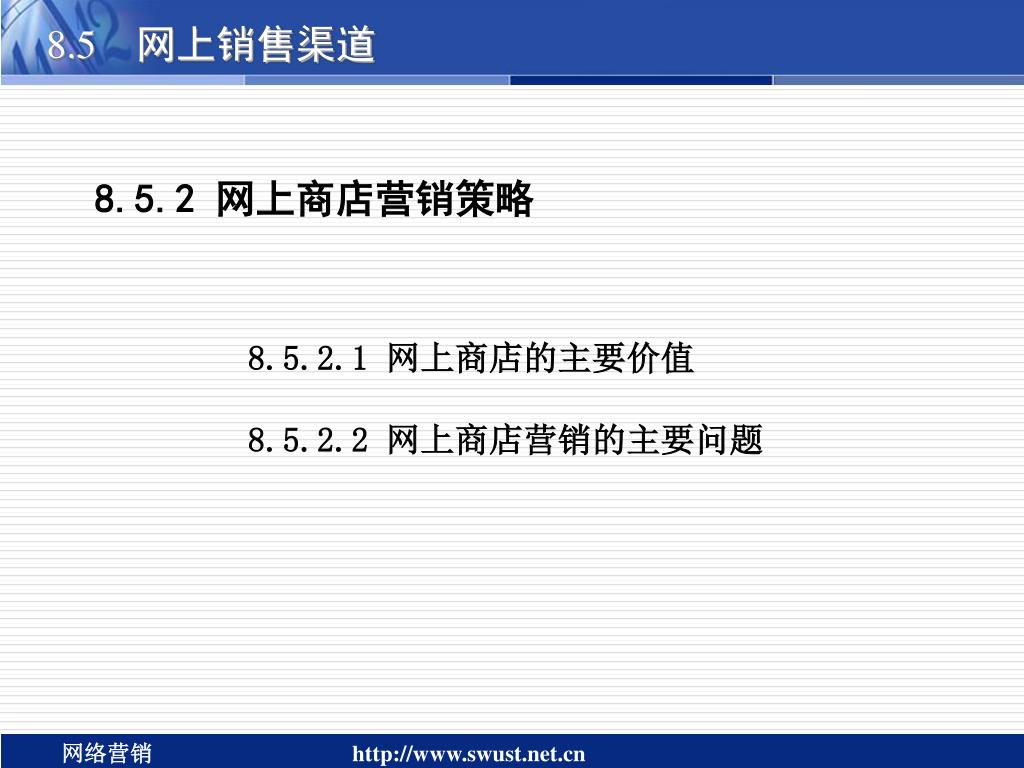 8.5 网上销售渠道

8.5.2 网上商店营销策略

8.5.2.1 网上商店的主要价值

8.5.2.2 网上商店营销的主要问题

网络营销 http://www.swust.net.cn